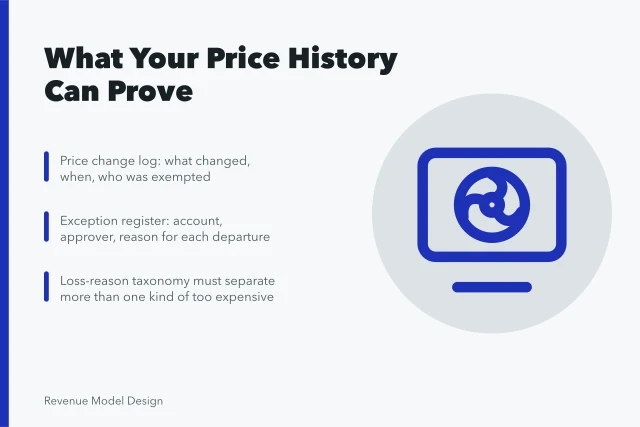 What Your Price History Can Prove

Price change log: what changed, when, who was exempted

Exception register: account, approver, reason for each departure

Loss-reason taxonomy must separate more than one kind of too expensive

Revenue Model Design